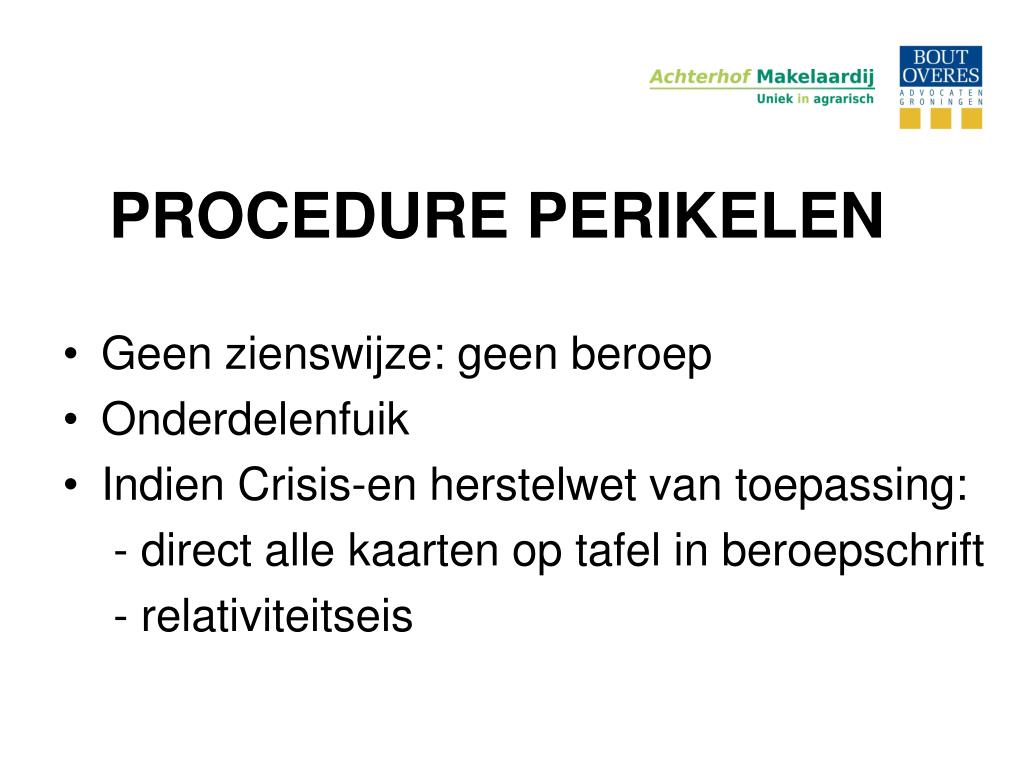 Achterhof Makelaardij
Uniek in agrarisch

BOUT
OVERES
ADVOCATEN
GRONINGEN

PROCEDURE PERIKELEN

• Geen zienswijze: geen beroep
• Onderdelenfuik
• Indien Crisis-en herstelwet van toepassing:
- direct alle kaarten op tafel in beroepschrift
- relativiteitseis